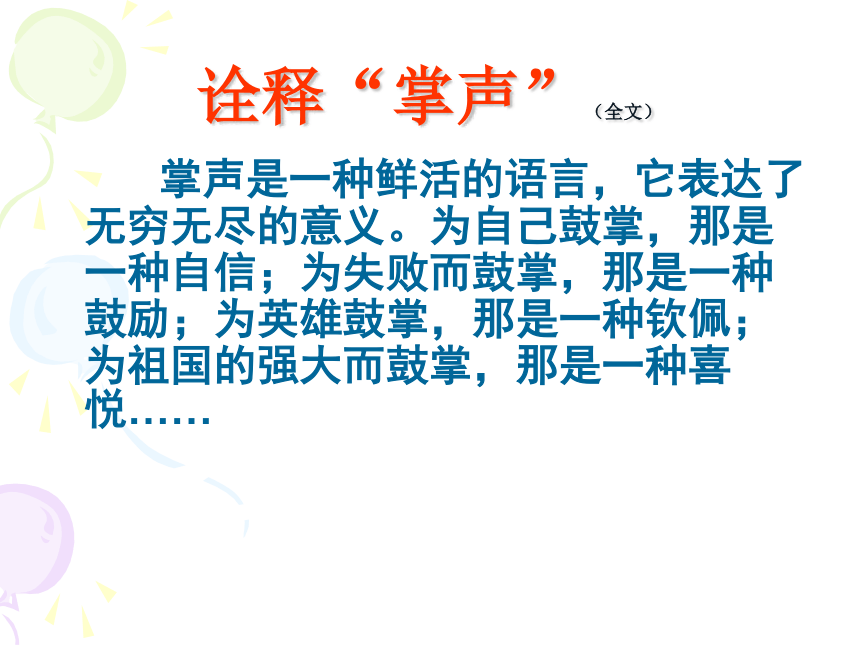 诠释“掌声”（全文）

掌声是一种鲜活的语言，它表达了无穷无尽的意义。为自己鼓掌，那是一种自信；为失败而鼓掌，那是一种鼓励；为英雄鼓掌，那是一种钦佩；为祖国的强大而鼓掌，那是一种喜悦……